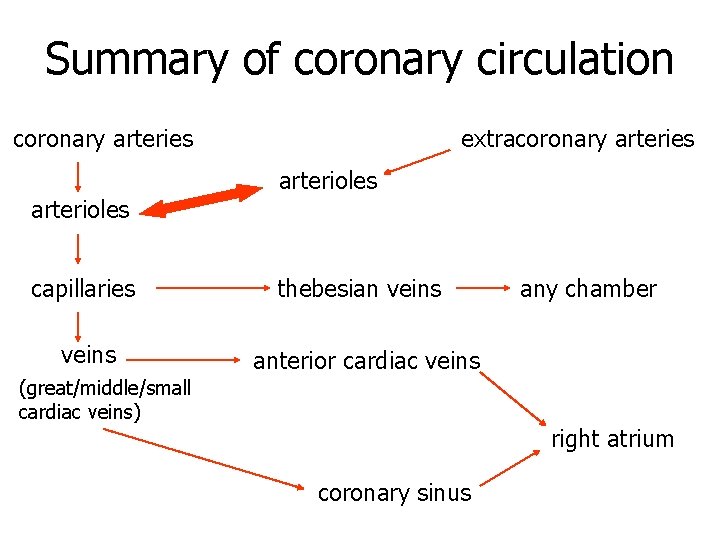 Summary of coronary circulation

coronary arteries

extracoronary arteries

arterioles

arterioles

capillaries

thebesian veins

any chamber

veins
(great/middle/small cardiac veins)

anterior cardiac veins

right atrium

coronary sinus